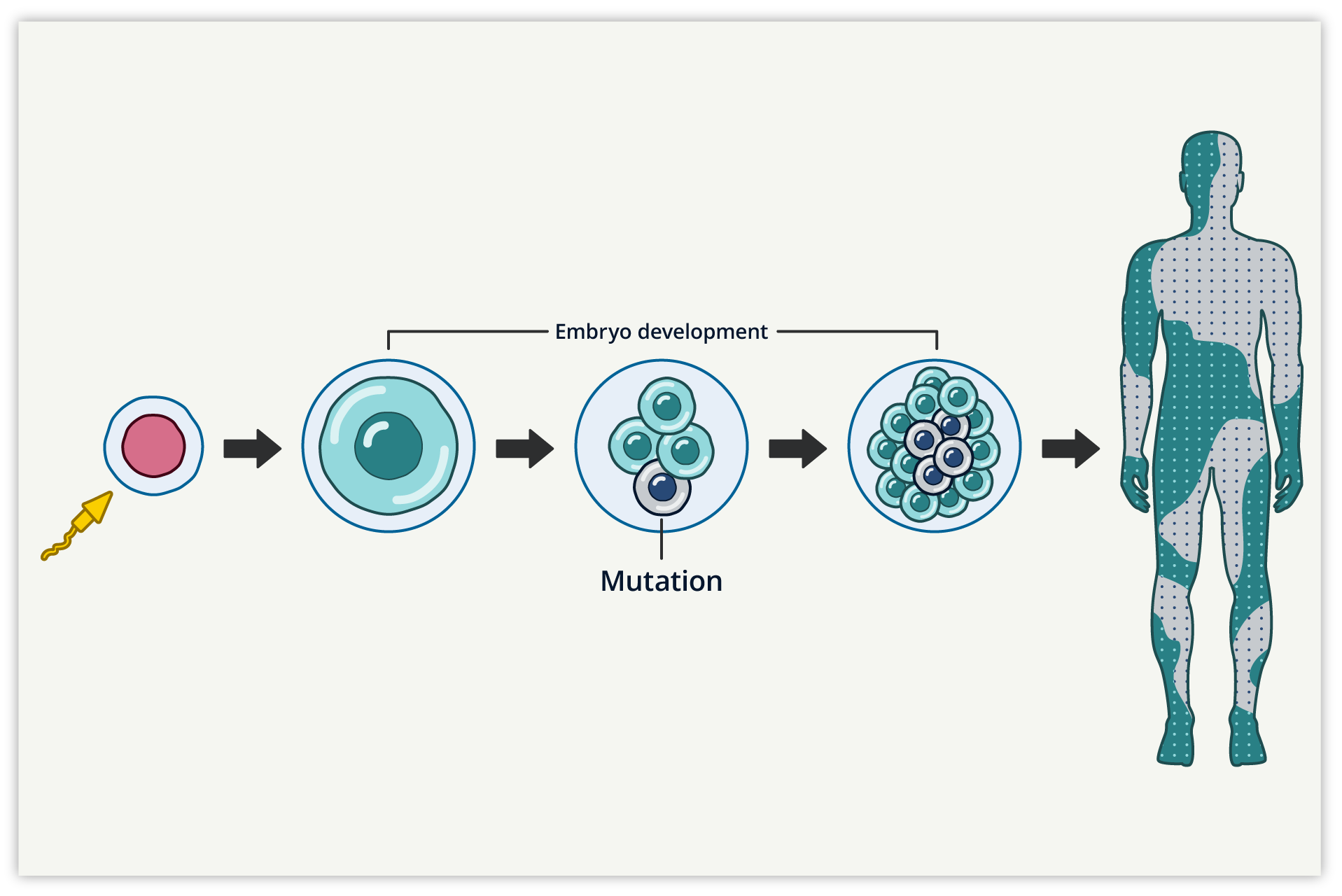 Embryo development

Mutation